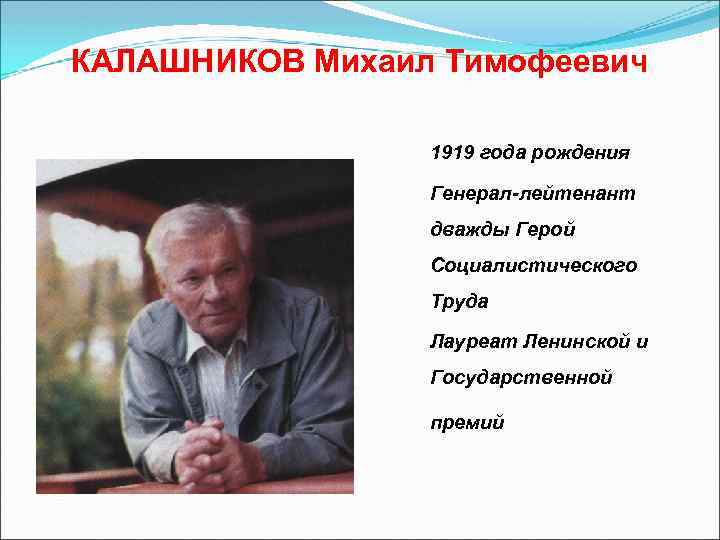 КАЛАШНИКОВ Михаил Тимофеевич

1919 года рождения

Генерал-лейтенант

дважды Герой Социалистического Труда

Лауреат Ленинской и Государственной премий